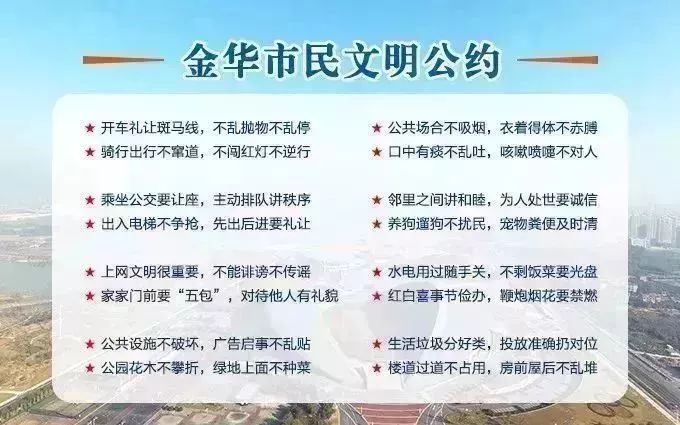 金华市民文明公约

★ 开车礼让斑马线，不乱抛物不乱停
★ 骑行出行不窜道，不闯红灯不逆行

★ 乘坐公交要让座，主动排队讲秩序
★ 出入电梯不争抢，先出后进要礼让

★ 上网文明很重要，不能诽谤不传谣
★ 家家门前要“五包”，对待他人有礼貌

★ 公共设施不破坏，广告启事不乱贴
★ 公园花木不攀折，绿地上面不种菜

★ 公共场合不吸烟，衣着得体不赤膊
★ 口中有痰不乱吐，咳嗽喷嚏不对人

★ 邻里之间讲和睦，为人处世要诚信
★ 养狗遛狗不扰民，宠物粪便及时清

★ 水电用过随手关，不剩饭菜要光盘
★ 红白喜事节俭办，鞭炮烟花要禁燃

★ 生活垃圾分好类，投放准确扔对位
★ 楼道过道不占用，房前屋后不乱堆